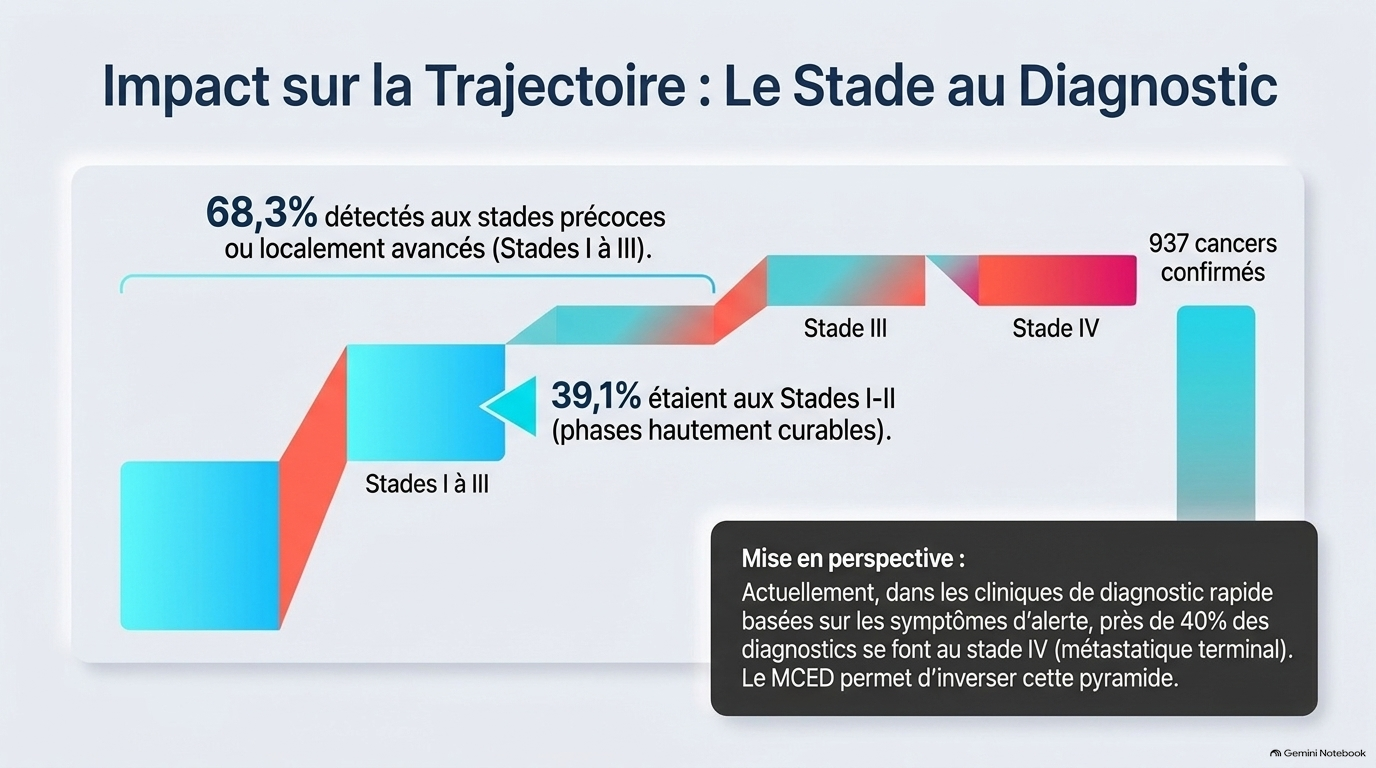 Impact sur la Trajectoire : Le Stade au Diagnostic

68,3% détectés aux stades précoces ou localement avancés (Stades I à III).

937 cancers confirmés

Stade III

Stade IV

39,1% étaient aux Stades I-II (phases hautement curables).

Stades I à III

Mise en perspective :
Actuellement, dans les cliniques de diagnostic rapide basées sur les symptômes d'alerte, près de 40% des diagnostics se font au stade IV (métastatique terminal). Le MCED permet d'inverser cette pyramide.

Gemini Notebook